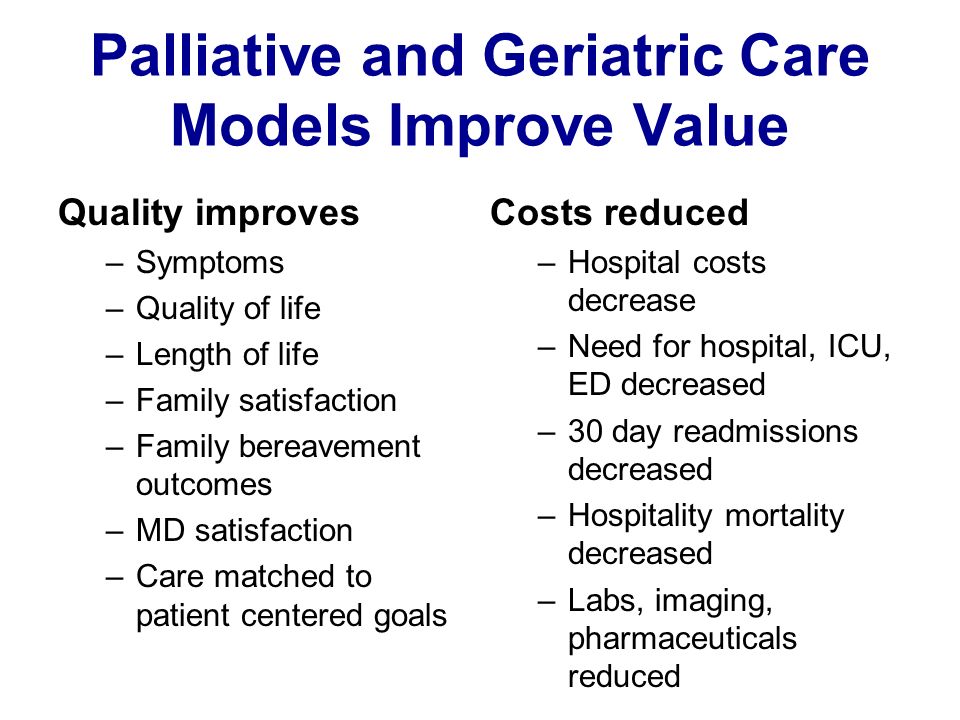 Palliative and Geriatric Care Models Improve Value

Quality improves
– Symptoms
– Quality of life
– Length of life
– Family satisfaction
– Family bereavement outcomes
– MD satisfaction
– Care matched to patient centered goals

Costs reduced
– Hospital costs decrease
– Need for hospital, ICU, ED decreased
– 30 day readmissions decreased
– Hospitality mortality decreased
– Labs, imaging, pharmaceuticals reduced